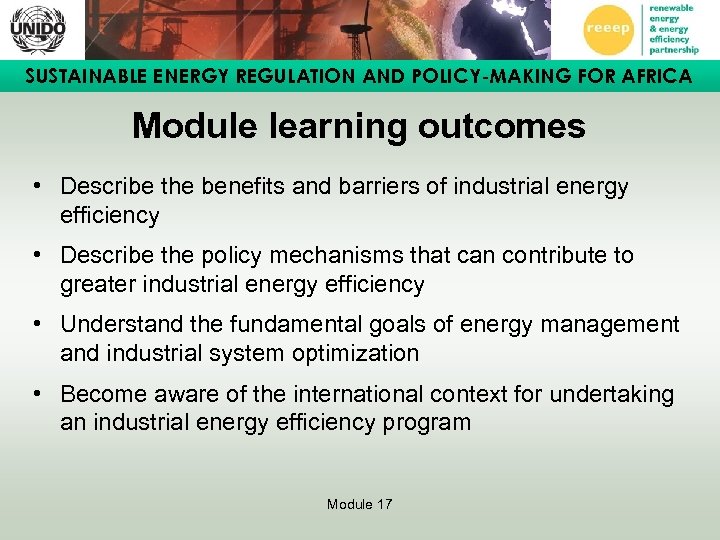 UNIDO

reeep renewable energy & energy efficiency partnership

SUSTAINABLE ENERGY REGULATION AND POLICY-MAKING FOR AFRICA

Module learning outcomes

• Describe the benefits and barriers of industrial energy efficiency

• Describe the policy mechanisms that can contribute to greater industrial energy efficiency

• Understand the fundamental goals of energy management and industrial system optimization

• Become aware of the international context for undertaking an industrial energy efficiency program

Module 17